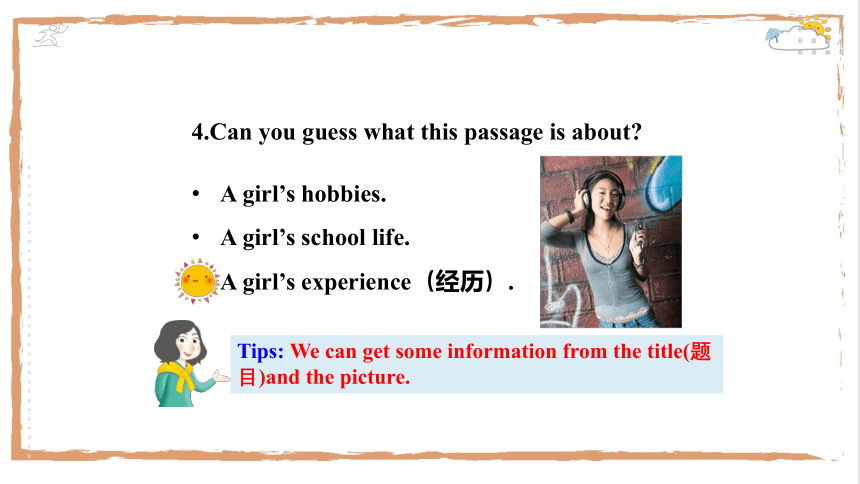 4.Can you guess what this passage is about?

• A girl’s hobbies.

• A girl’s school life.

A girl’s experience（经历）.

Tips: We can get some information from the title(题目)and the picture.